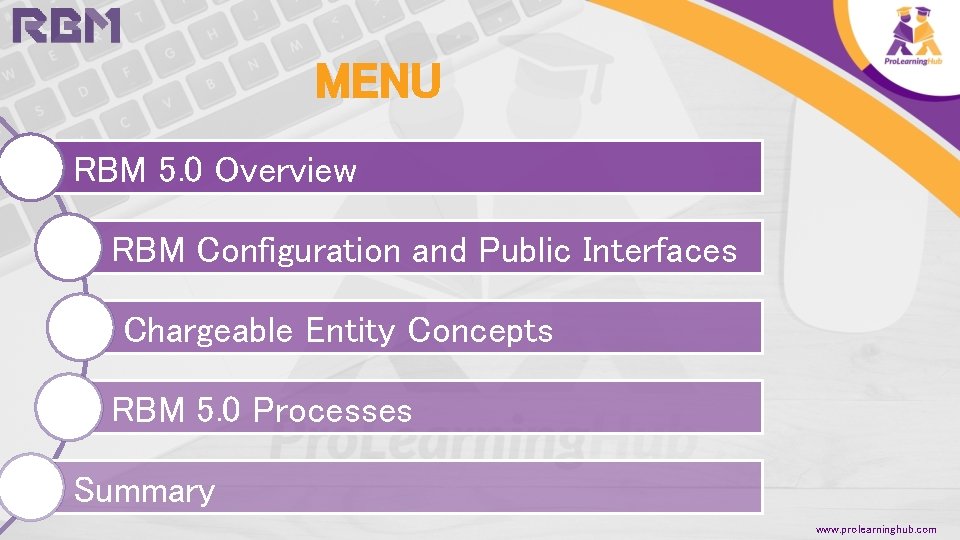 RBM

ProLearningHub

MENU

RBM 5.0 Overview

RBM Configuration and Public Interfaces

Chargeable Entity Concepts

RBM 5.0 Processes

Summary

ProLearningHub

www.prolearninghub.com